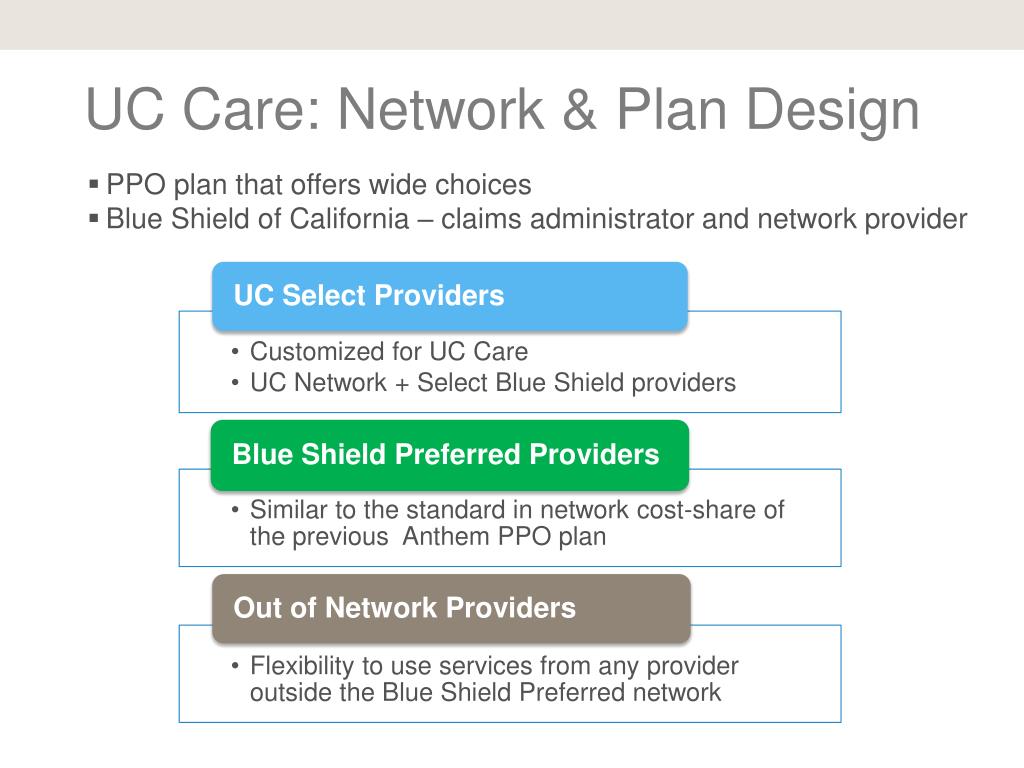 UC Care: Network & Plan Design

▪ PPO plan that offers wide choices
▪ Blue Shield of California – claims administrator and network provider

UC Select Providers

• Customized for UC Care
• UC Network + Select Blue Shield providers

Blue Shield Preferred Providers

• Similar to the standard in network cost-share of the previous Anthem PPO plan

Out of Network Providers

• Flexibility to use services from any provider outside the Blue Shield Preferred network